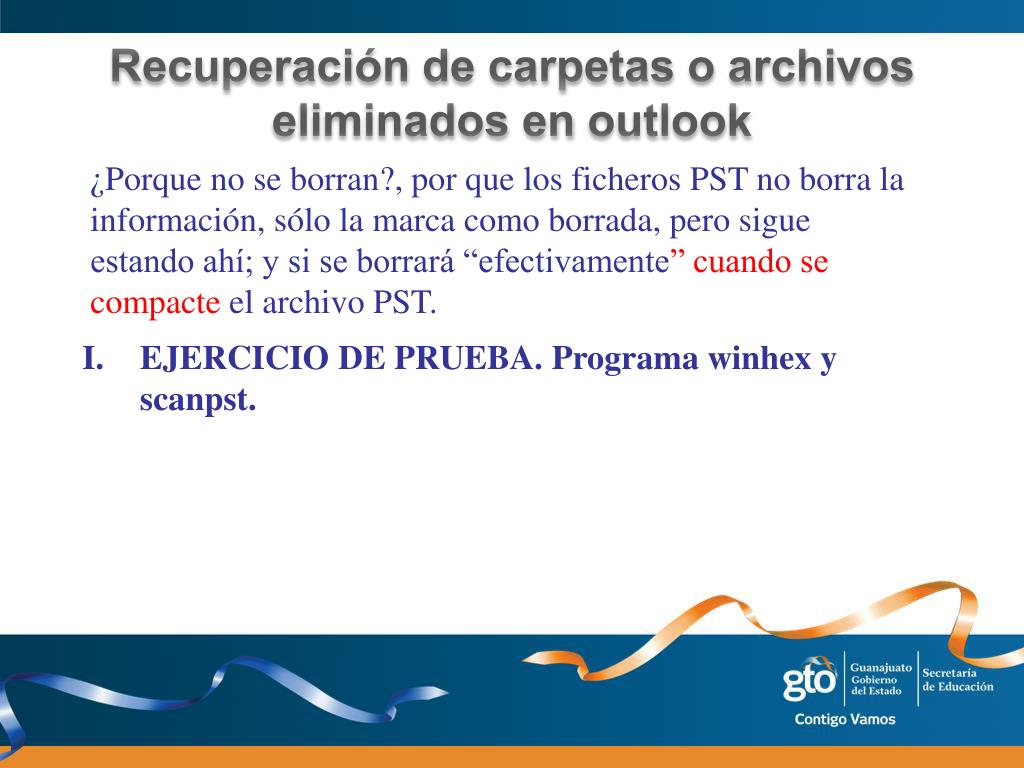 Recuperación de carpetas o archivos eliminados en outlook

¿Porque no se borran?, por que los ficheros PST no borra la información, sólo la marca como borrada, pero sigue estando ahí; y si se borrará “efectivamente” cuando se compacte el archivo PST.

I. EJERCICIO DE PRUEBA. Programa winhex y scanpst.

gto Guanajuato Gobierno del Estado Secretaría de Educación

Contigo Vamos